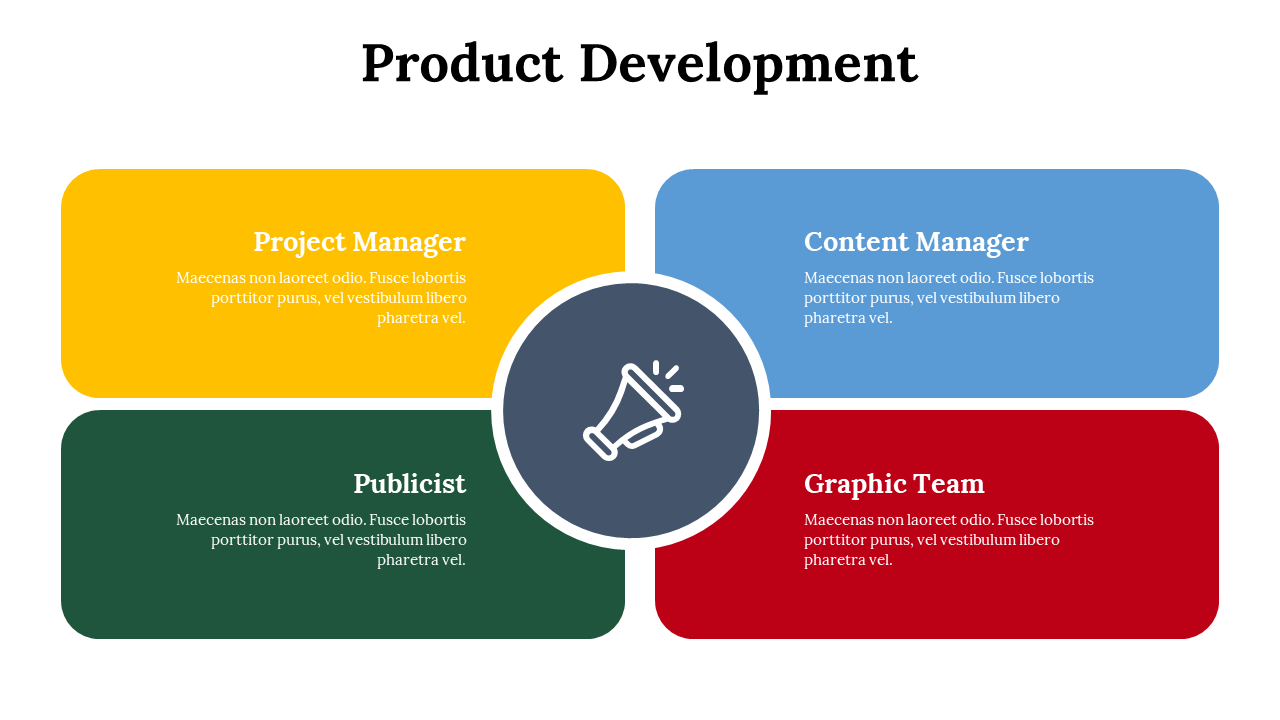 Product Development

Project Manager

Maecenas non laoreet odio. Fusce lobortis porttitor purus, vel vestibulum libero pharetra vel.

Content Manager

Maecenas non laoreet odio. Fusce lobortis porttitor purus, vel vestibulum libero pharetra vel.

Publicist

Maecenas non laoreet odio. Fusce lobortis porttitor purus, vel vestibulum libero pharetra vel.

Graphic Team

Maecenas non laoreet odio. Fusce lobortis porttitor purus, vel vestibulum libero pharetra vel.